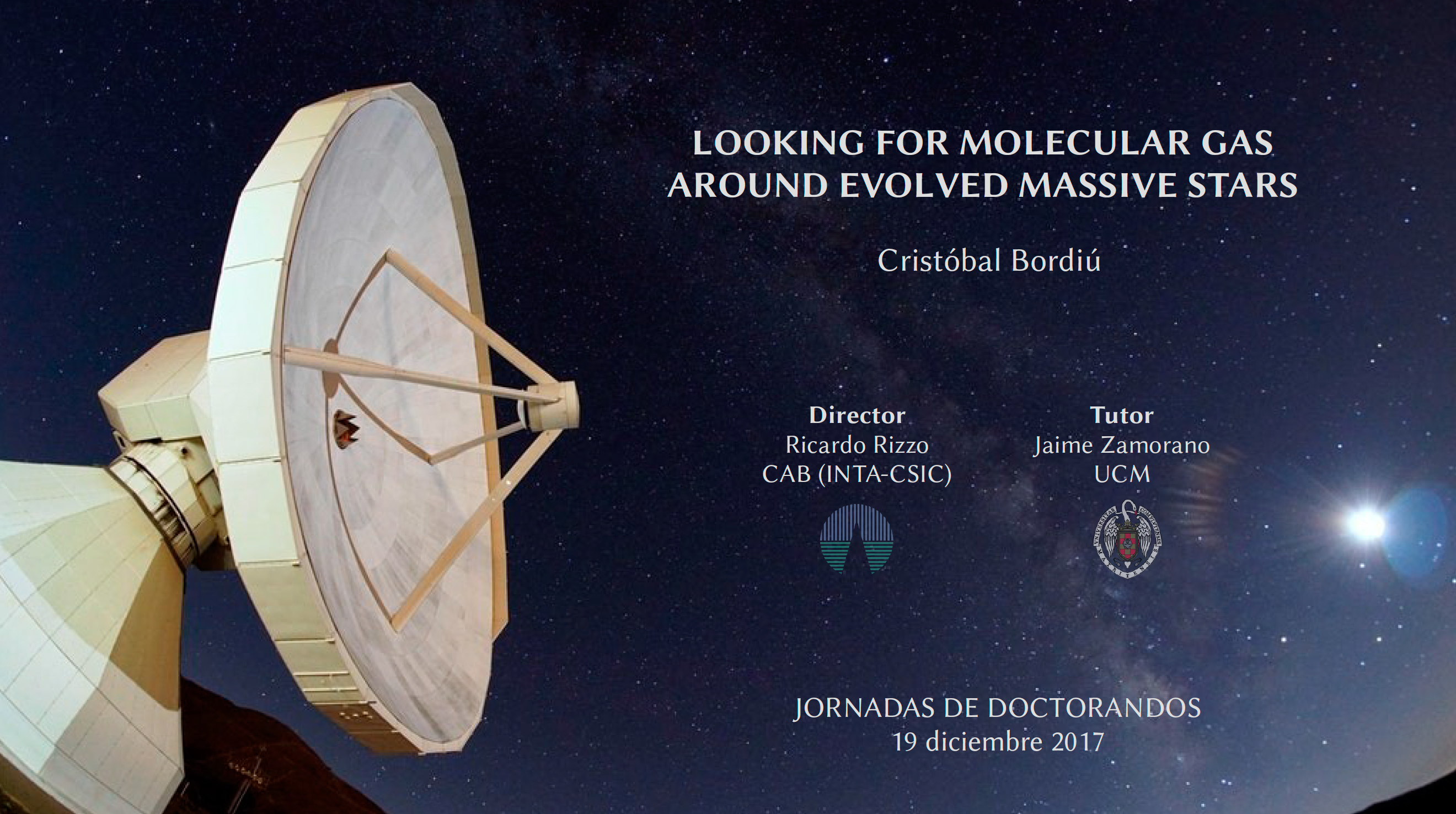 LOOKING FOR MOLECULAR GAS AROUND EVOLVED MASSIVE STARS

Cristóbal Bordiú

Director
Ricardo Rizzo
CAB (INTA-CSIC)

Tutor
Jaime Zamorano
UCM

JORNADAS DE DOCTORANDOS
19 diciembre 2017